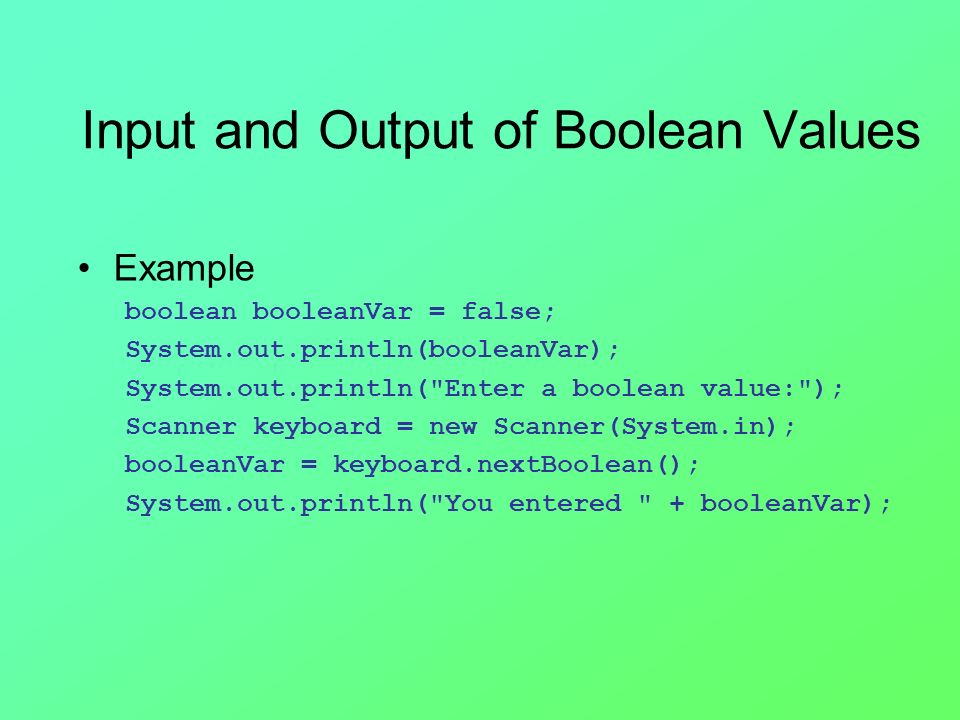 Input and Output of Boolean Values

• Example

boolean booleanVar = false;
System.out.println(booleanVar);
System.out.println("Enter a boolean value:");
Scanner keyboard = new Scanner(System.in);
booleanVar = keyboard.nextBoolean();
System.out.println("You entered " + booleanVar);